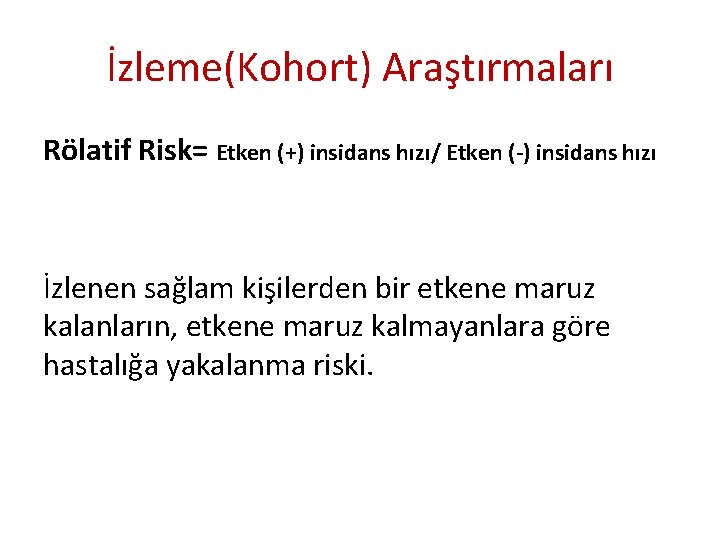 İzleme(Kohort) Araştırmaları

Rölatif Risk= Etken (+) insidans hızı/ Etken (-) insidans hızı

İzlenen sağlam kişilerden bir etkene maruz kalanların, etkene maruz kalmayanlara göre hastalığa yakalanma riski.